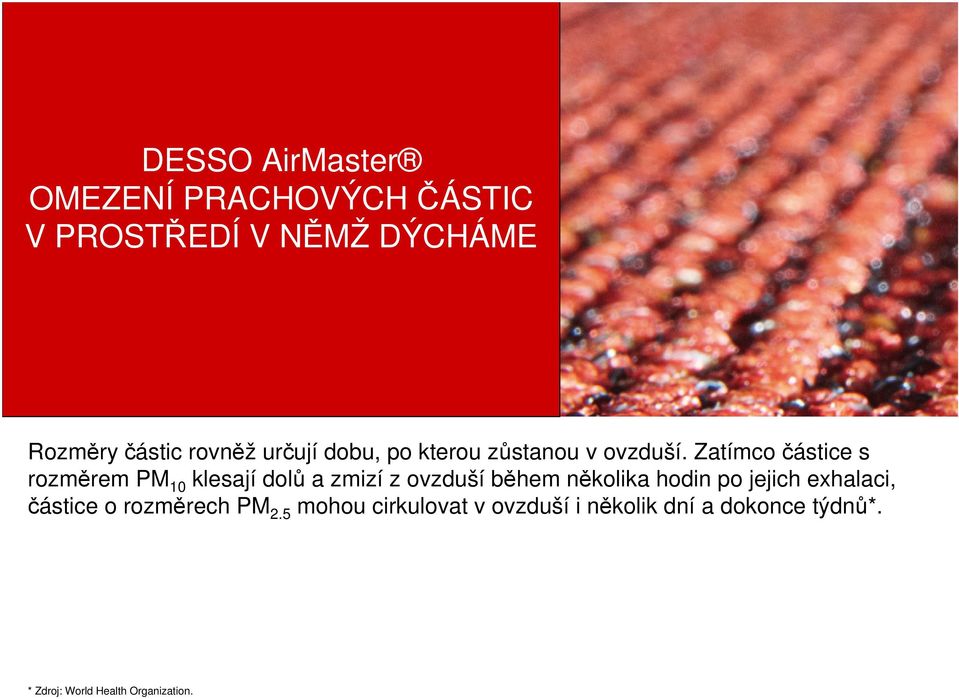 DESSO AirMaster®
OMEZENÍ PRACHOVÝCH ČÁSTIC
V PROSTŘEDÍ V NĚMŽ DÝCHÁME

Rozměry částic rovněž určují dobu, po kterou zůstanou v ovzduší. Zatímco částice s rozměrem $PM_{10}$ klesají dolů a zmizí z ovzduší během několika hodin po jejich exhalaci, částice o rozměrech $PM_{2.5}$ mohou cirkulovat v ovzduší i několik dní a dokonce týdnů*.

* Zdroj: World Health Organization.